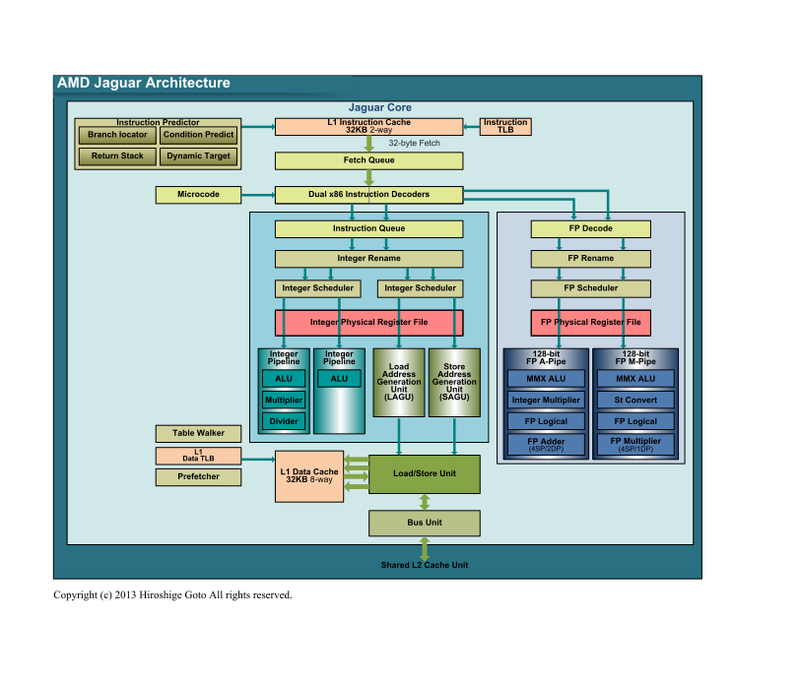 AMD Jaguar Architecture

Jaguar Core

Instruction Predictor
Branch locator
Condition Predict
Return Stack
Dynamic Target

L1 Instruction Cache
32KB 2-way

Instruction TLB

32-byte Fetch

Fetch Queue

Microcode

Dual x86 Instruction Decoders

Instruction Queue

Integer Rename

Integer Scheduler

Integer Scheduler

Integer Physical Register File

Integer Pipeline
ALU
Multiplier
Divider

Integer Pipeline
ALU

Load Address Generation Unit (LAGU)

Store Address Generation Unit (SAGU)

FP Decode

FP Rename

FP Scheduler

FP Physical Register File

128-bit FP A-Pipe
MMX ALU
Integer Multiplier
FP Logical
FP Adder (4SP/2DP)

128-bit FP M-Pipe
MMX ALU
St Convert
FP Logical
FP Multiplier (4SP/1DP)

Table Walker

L1 Data TLB

Prefetcher

L1 Data Cache
32KB 8-way

Load/Store Unit

Bus Unit

Shared L2 Cache Unit

Copyright (c) 2013 Hiroshige Goto All rights reserved.